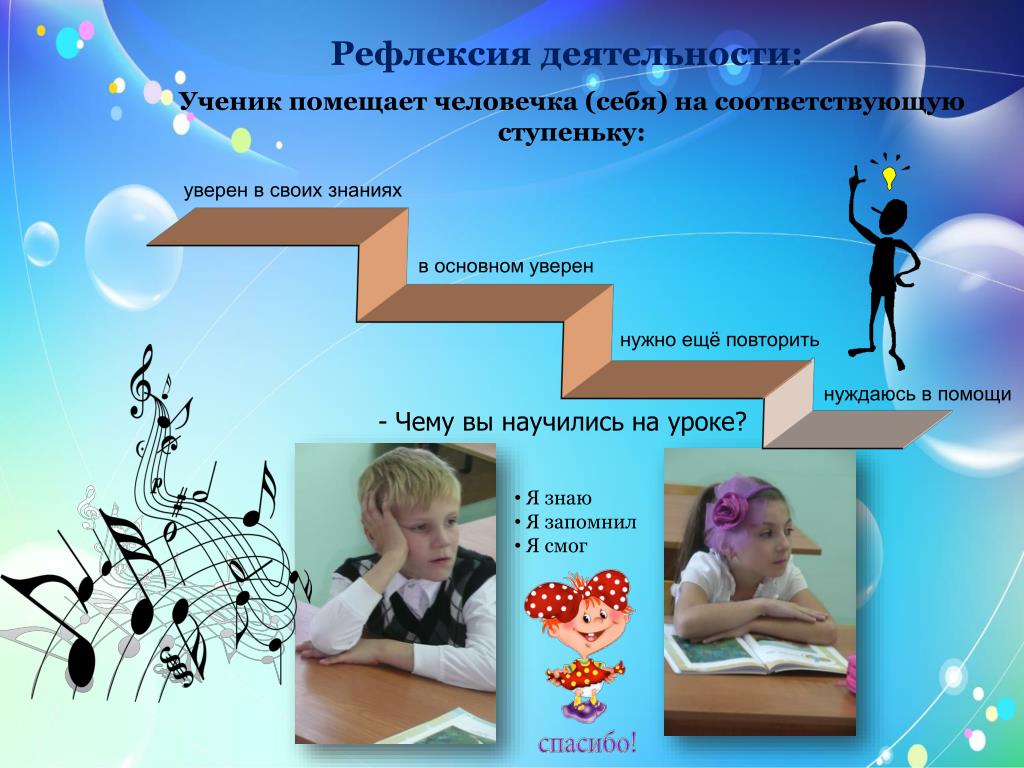 Рефлексия деятельности:

Ученик помещает человечка (себя) на соответствующую ступеньку:

уверен в своих знаниях

в основном уверен

нужно ещё повторить

нуждаюсь в помощи

- Чему вы научились на уроке?

• Я знаю
• Я запомнил
• Я смог

спасибо!